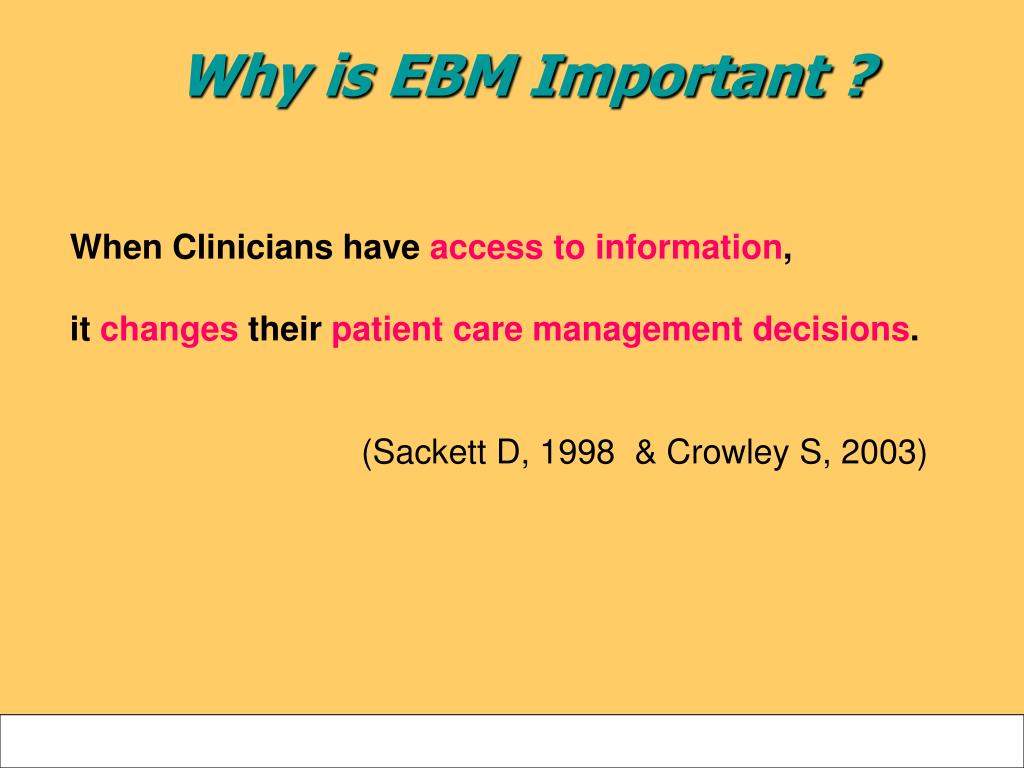 Why is EBM Important ?

When Clinicians have access to information,

it changes their patient care management decisions.

(Sackett D, 1998 & Crowley S, 2003)